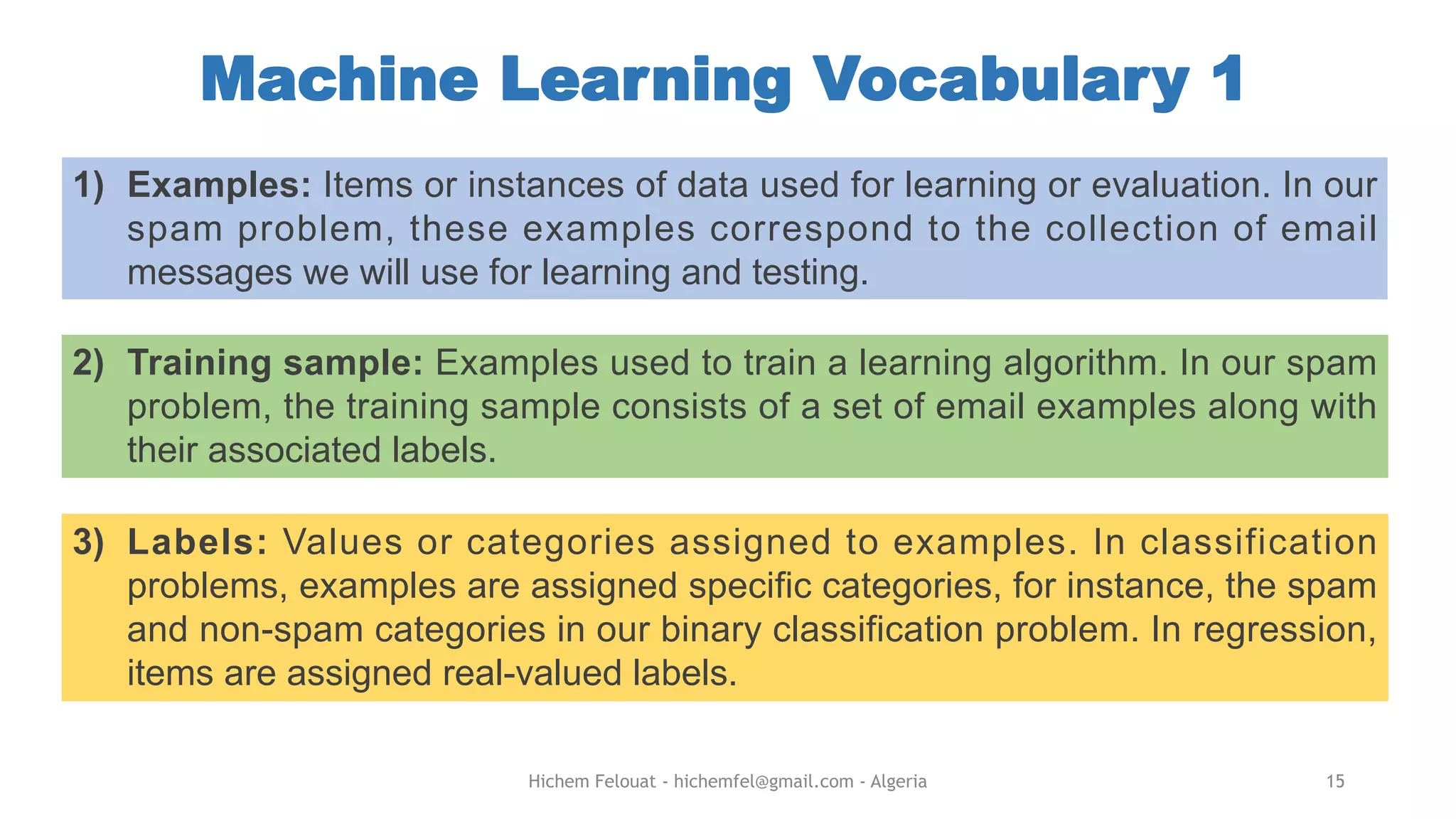 Machine Learning Vocabulary 1

1) Examples: Items or instances of data used for learning or evaluation. In our spam problem, these examples correspond to the collection of email messages we will use for learning and testing.

2) Training sample: Examples used to train a learning algorithm. In our spam problem, the training sample consists of a set of email examples along with their associated labels.

3) Labels: Values or categories assigned to examples. In classification problems, examples are assigned specific categories, for instance, the spam and non-spam categories in our binary classification problem. In regression, items are assigned real-valued labels.

Hichem Felouat - hichemfel@gmail.com - Algeria

15